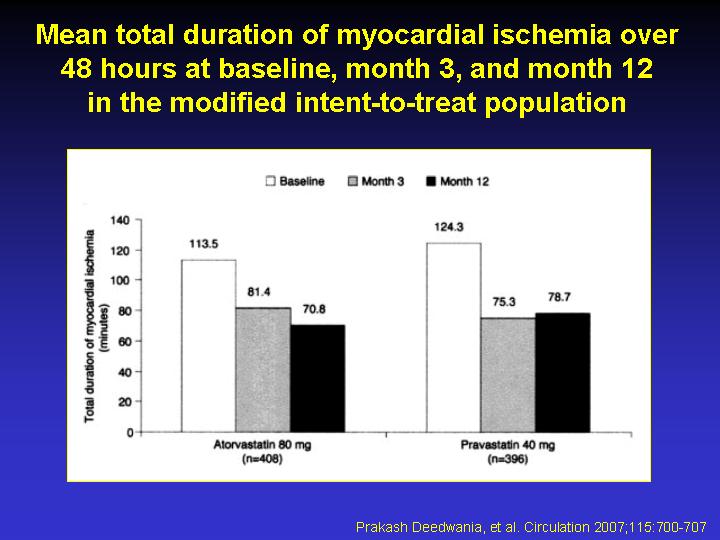 Mean total duration of myocardial ischemia over 48 hours at baseline, month 3, and month 12 in the modified intent-to-treat population

Baseline Month 3 Month 12

Total duration of myocardial ischemia (minutes)

140
120
100
80
60
40
20
0

113.5
81.4
70.8
124.3
75.3
78.7

Atorvastatin 80 mg (n=408)
Pravastatin 40 mg (n=396)

Prakash Deedwania, et al. Circulation 2007;115:700-707